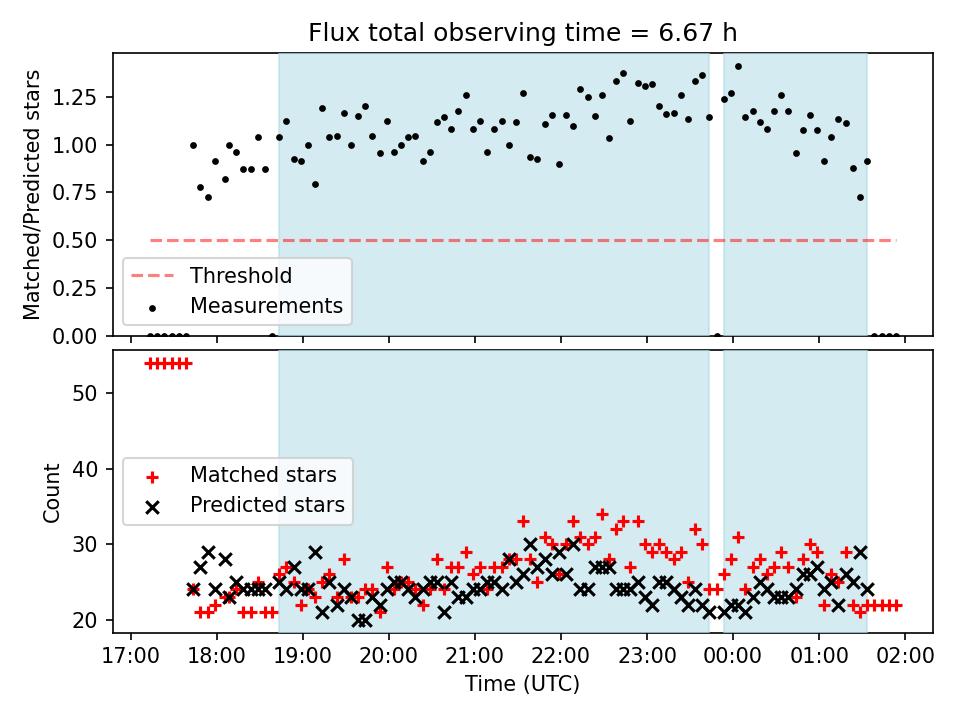 Flux total observing time = 6.67 h

Matched/Predicted stars

1.25
1.00
0.75
0.50
0.25
0.00

Threshold
Measurements

Count

50
40
30
20

Matched stars
Predicted stars

17:00 18:00 19:00 20:00 21:00 22:00 23:00 00:00 01:00 02:00

Time (UTC)